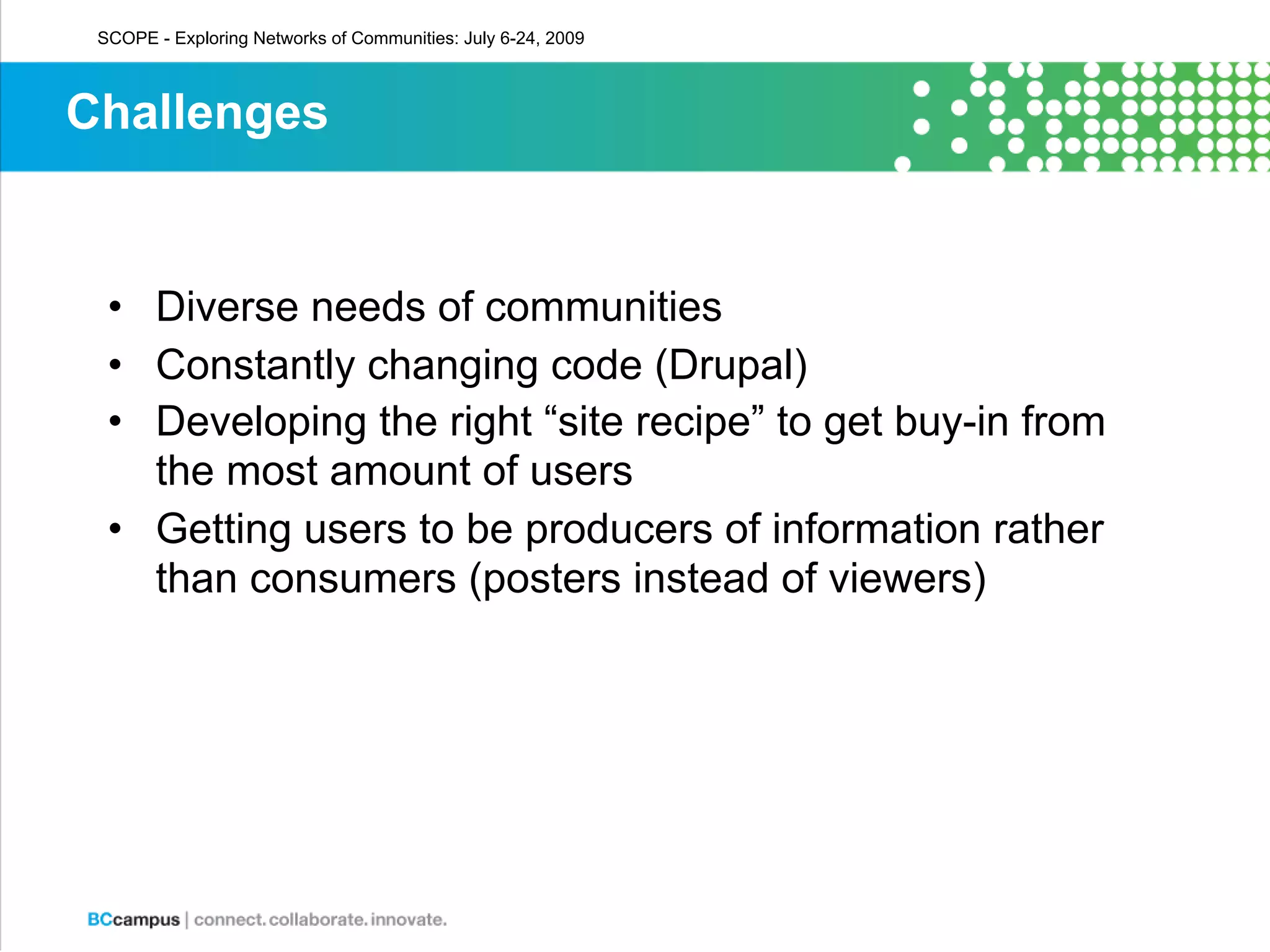 SCOPE - Exploring Networks of Communities: July 6-24, 2009

Challenges

• Diverse needs of communities
• Constantly changing code (Drupal)
• Developing the right “site recipe” to get buy-in from the most amount of users
• Getting users to be producers of information rather than consumers (posters instead of viewers)

BCcampus | connect. collaborate. innovate.